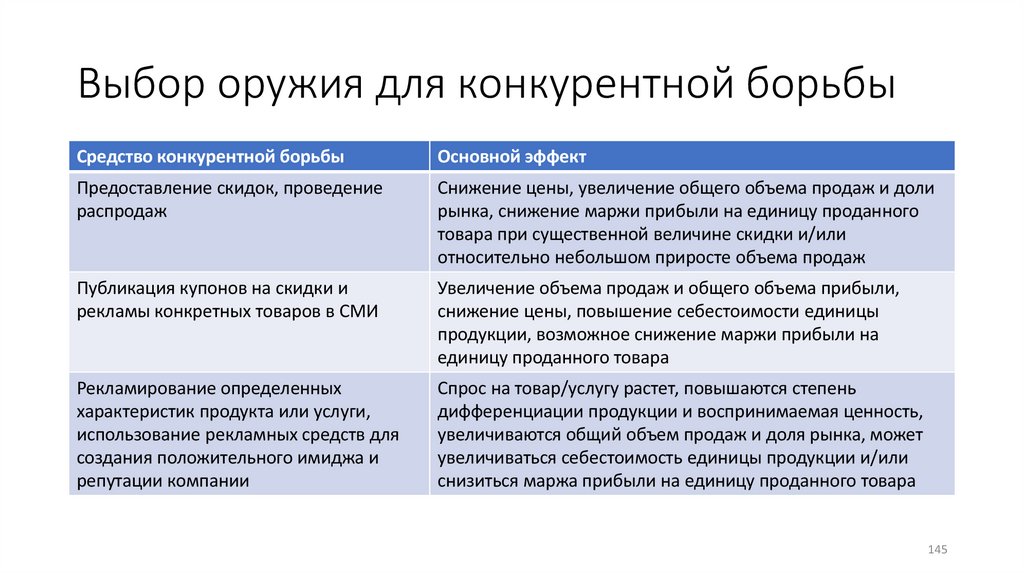 Выбор оружия для конкурентной борьбы

| Средство конкурентной борьбы | Основной эффект |
|---|---|
| Предоставление скидок, проведение распродаж | Снижение цены, увеличение общего объема продаж и доли рынка, снижение маржи прибыли на единицу проданного товара при существенной величине скидки и/или относительно небольшом приросте объема продаж |
| Публикация купонов на скидки и рекламы конкретных товаров в СМИ | Увеличение объема продаж и общего объема прибыли, снижение цены, повышение себестоимости единицы продукции, возможное снижение маржи прибыли на единицу проданного товара |
| Рекламирование определенных характеристик продукта или услуги, использование рекламных средств для создания положительного имиджа и репутации компании | Спрос на товар/услугу растет, повышаются степень дифференциации продукции и воспринимаемая ценность, увеличиваются общий объем продаж и доля рынка, может увеличиваться себестоимость единицы продукции и/или снизиться маржа прибыли на единицу проданного товара |

145